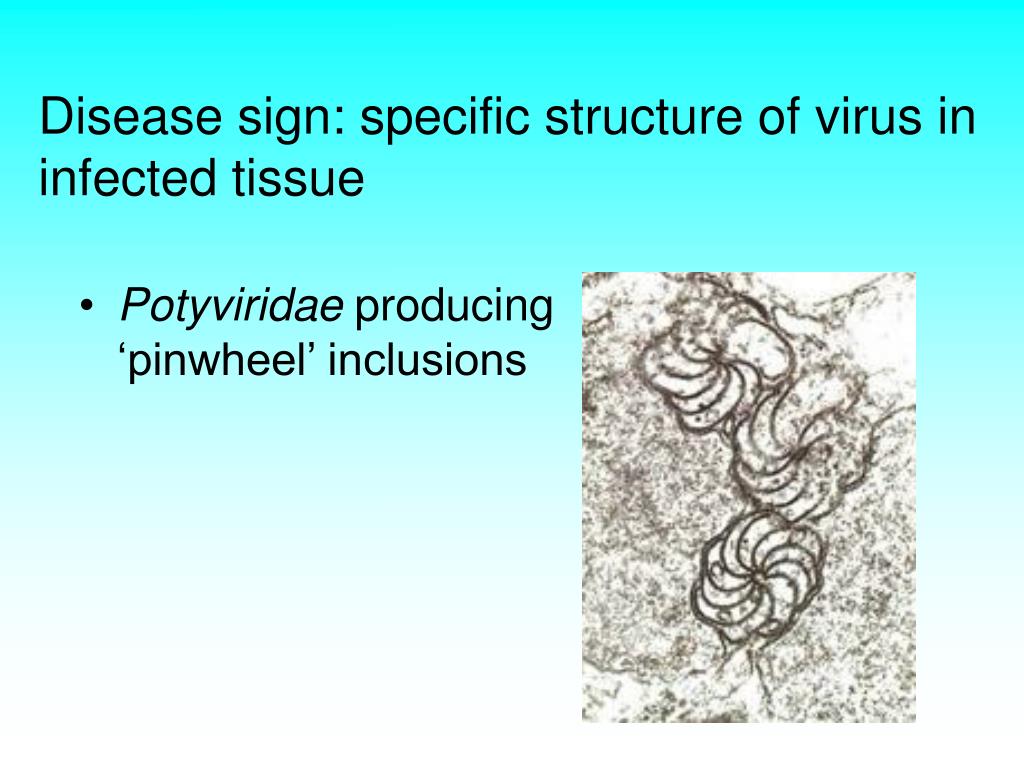 Disease sign: specific structure of virus in infected tissue

• Potyviridae producing ‘pinwheel’ inclusions